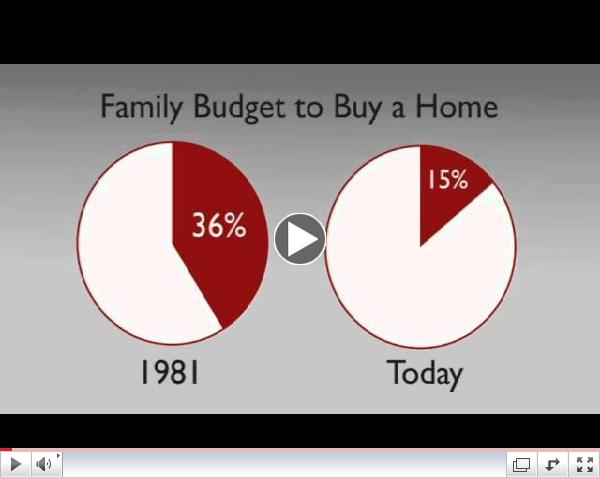 Family Budget to Buy a Home

36%

15%

1981

Today